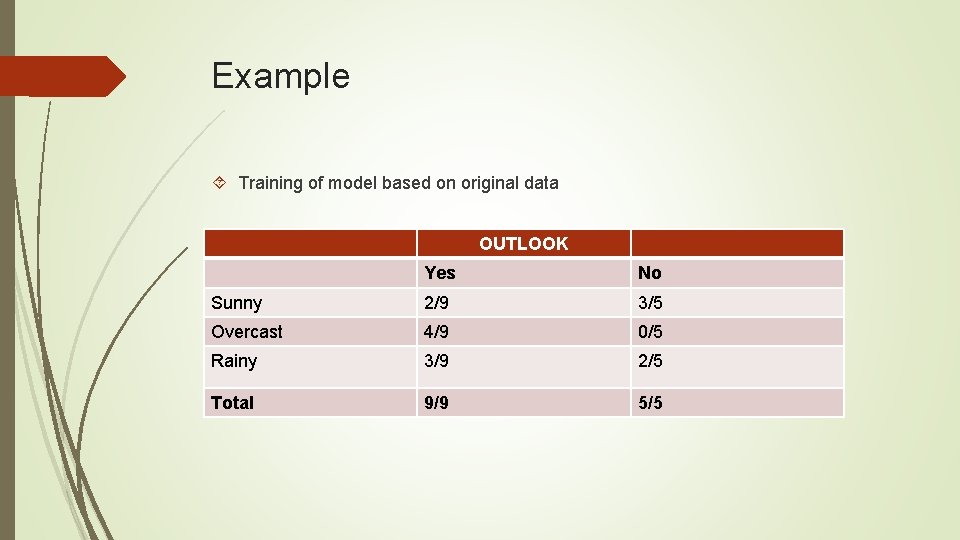 Example

Training of model based on original data

| | OUTLOOK | |
|---|---|---|
| | Yes | No |
| Sunny | 2/9 | 3/5 |
| Overcast | 4/9 | 0/5 |
| Rainy | 3/9 | 2/5 |
| Total | 9/9 | 5/5 |